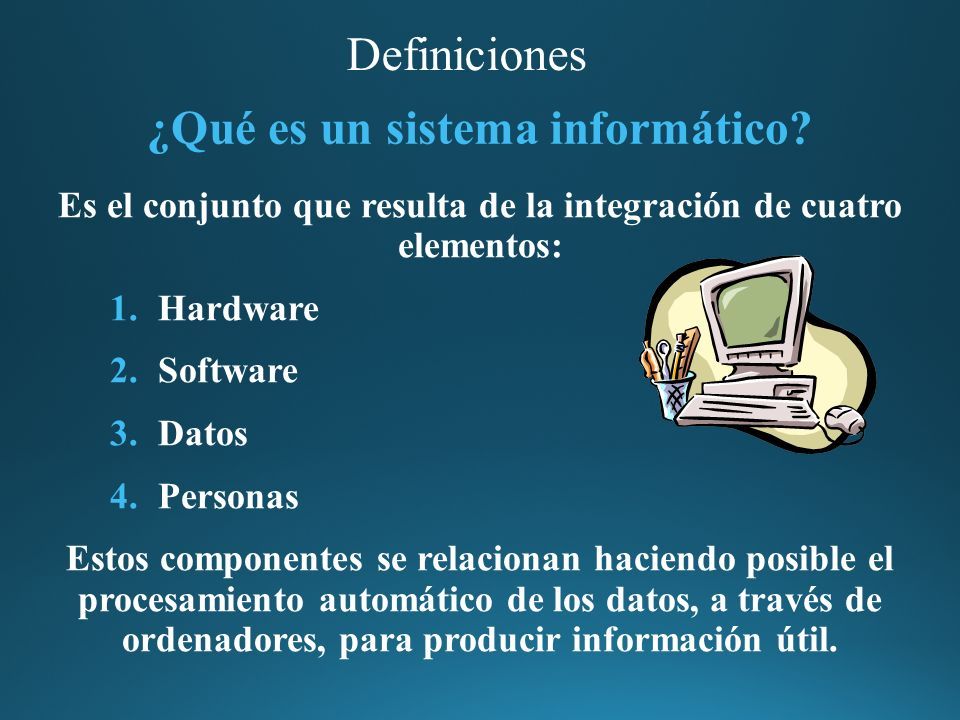 Definiciones

¿Qué es un sistema informático?

Es el conjunto que resulta de la integración de cuatro elementos:

1. Hardware
2. Software
3. Datos
4. Personas

Estos componentes se relacionan haciendo posible el procesamiento automático de los datos, a través de ordenadores, para producir información útil.